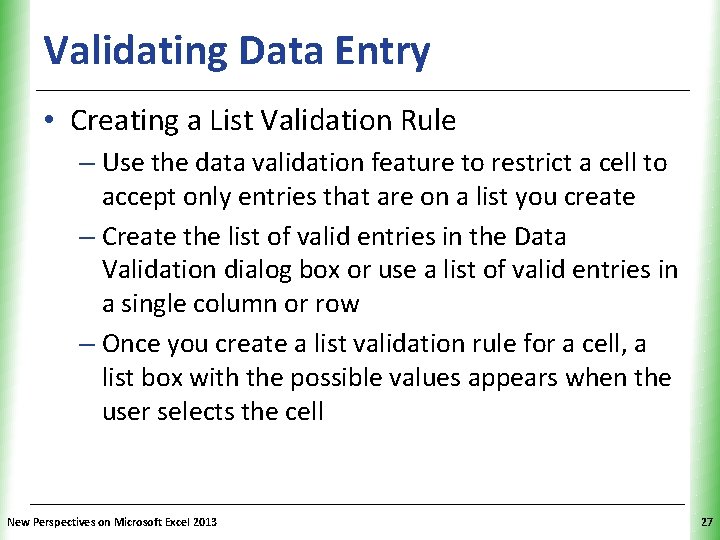 Validating Data Entry

• Creating a List Validation Rule

– Use the data validation feature to restrict a cell to accept only entries that are on a list you create

– Create the list of valid entries in the Data Validation dialog box or use a list of valid entries in a single column or row

– Once you create a list validation rule for a cell, a list box with the possible values appears when the user selects the cell

New Perspectives on Microsoft Excel 2013

27